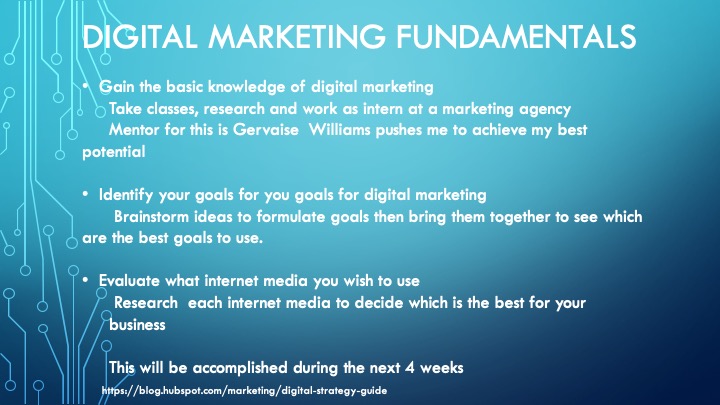 DIGITAL MARKETING FUNDAMENTALS

• Gain the basic knowledge of digital marketing
Take classes, research and work as intern at a marketing agency
Mentor for this is Gervaise Williams pushes me to achieve my best potential

• Identify your goals for you goals for digital marketing
Brainstorm ideas to formulate goals then bring them together to see which are the best goals to use.

• Evaluate what internet media you wish to use
Research each internet media to decide which is the best for your business

This will be accomplished during the next 4 weeks

https://blog.hubspot.com/marketing/digital-strategy-guide